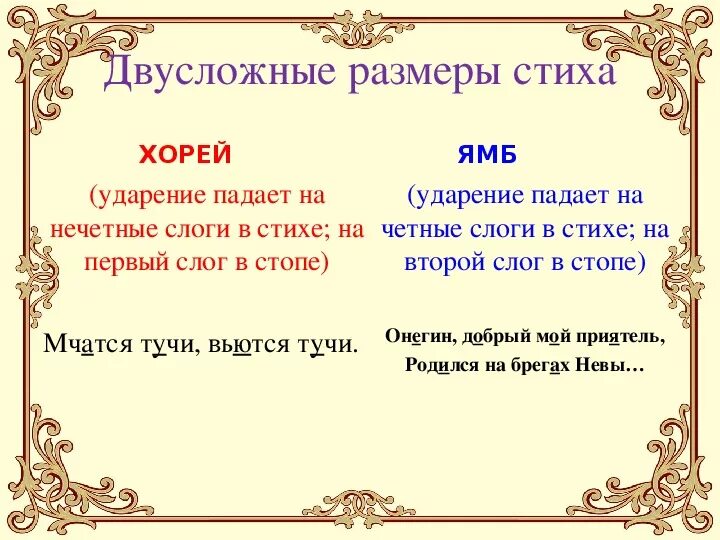 Двусложные размеры стиха

ХОРЕЙ

(ударение падает на нечетные слоги в стихе; на первый слог в стопе)

Мчатся тучи, вьются тучи.

ЯМБ

(ударение падает на четные слоги в стихе; на второй слог в стопе)

Онегин, добрый мой приятель,
Родился на брегах Невы…